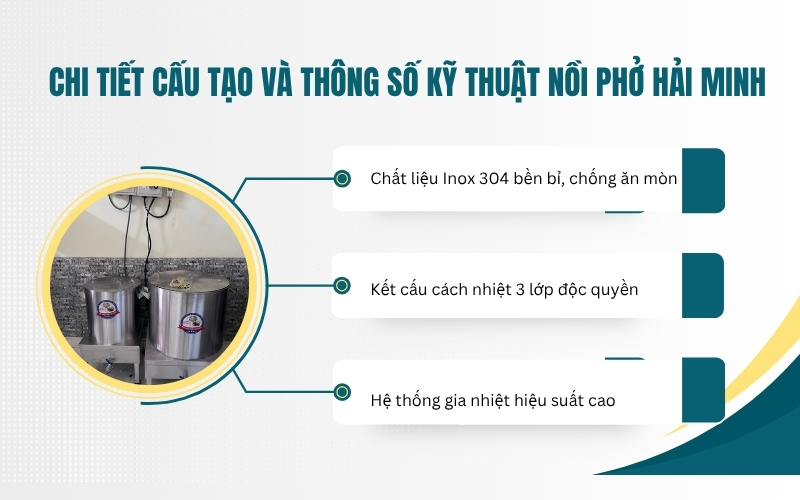 CHI TIẾT CẤU TẠO VÀ THÔNG SỐ KỸ THUẬT NỒI PHỞ HẢI MINH

Chất liệu Inox 304 bền bỉ, chống ăn mòn

Kết cấu cách nhiệt 3 lớp độc quyền

Hệ thống gia nhiệt hiệu suất cao